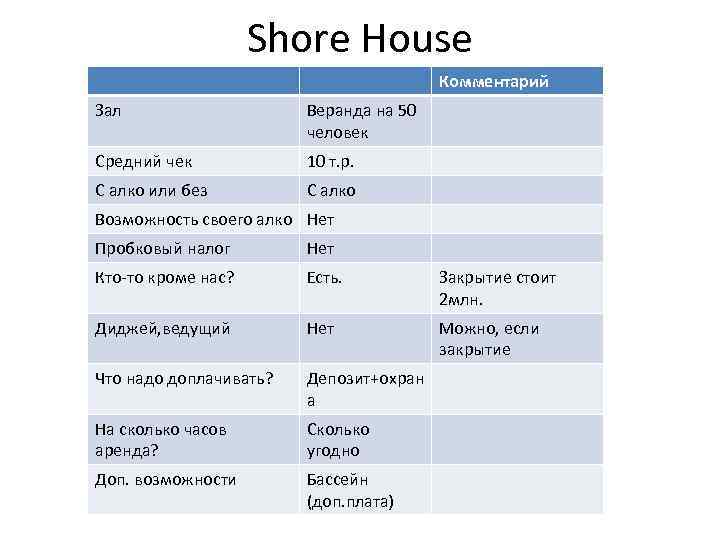 Shore House

| | | Комментарий |
|---|---|---|
| Зал | Веранда на 50 человек | |
| Средний чек | 10 т.р. | |
| С алко или без | С алко | |
| Возможность своего алко | Нет | |
| Пробковый налог | Нет | |
| Кто-то кроме нас? | Есть. | Закрытие стоит 2млн. |
| Диджей, ведущий | Нет | Можно, если закрытие |
| Что надо доплачивать? | Депозит+охрана | |
| На сколько часов аренда? | Сколько угодно | |
| Доп. возможности | Бассейн (доп.плата) | |